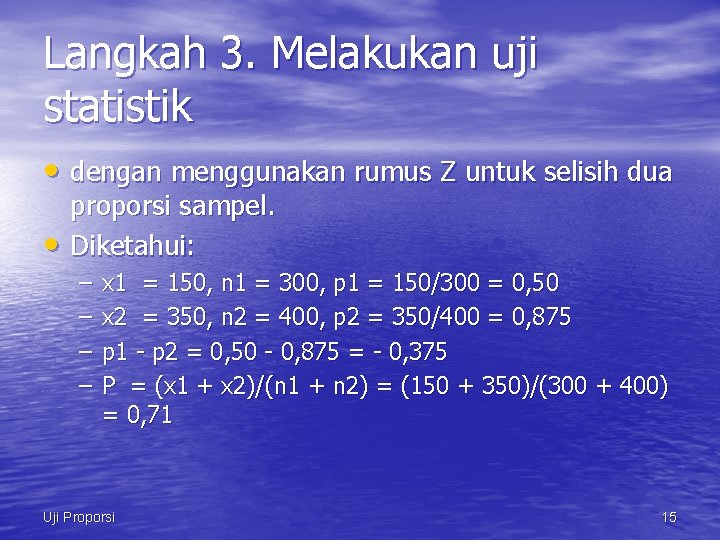 Langkah 3. Melakukan uji statistik

• dengan menggunakan rumus Z untuk selisih dua proporsi sampel.
• Diketahui:
– x1 = 150, n1 = 300, p1 = 150/300 = 0,50
– x2 = 350, n2 = 400, p2 = 350/400 = 0,875
– p1 - p2 = 0,50 - 0,875 = - 0,375
– P = (x1 + x2)/(n1 + n2) = (150 + 350)/(300 + 400) = 0,71

Uji Proporsi

15